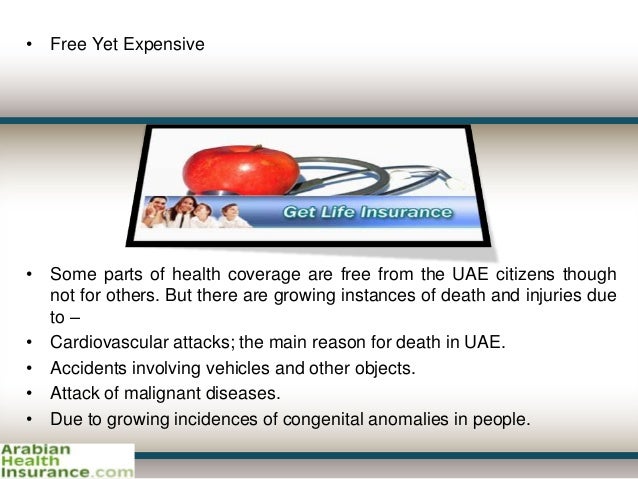 • Free Yet Expensive

Get Life Insurance

• Some parts of health coverage are free from the UAE citizens though not for others. But there are growing instances of death and injuries due to –
• Cardiovascular attacks; the main reason for death in UAE.
• Accidents involving vehicles and other objects.
• Attack of malignant diseases.
• Due to growing incidences of congenital anomalies in people.

Arabian Health Insurance.com